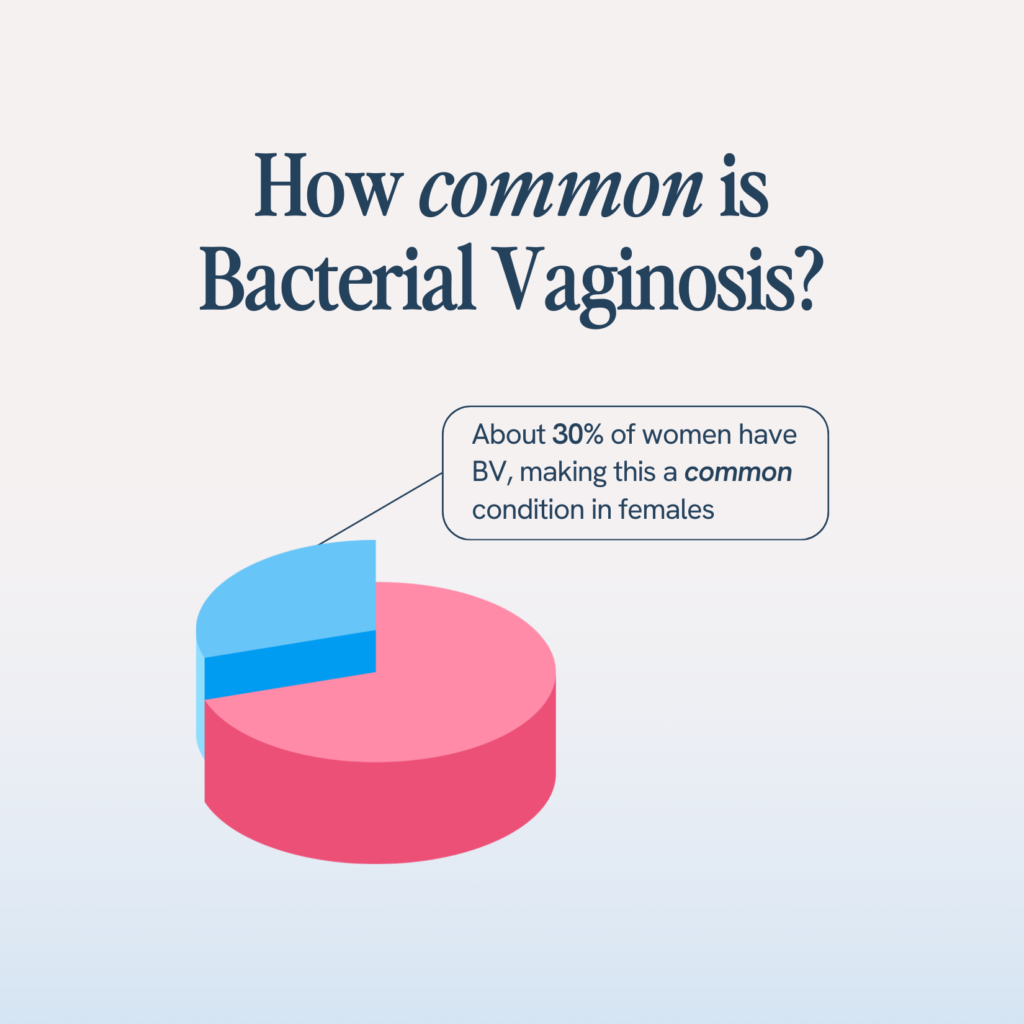 How common is Bacterial Vaginosis?

About 30% of women have BV, making this a common condition in females